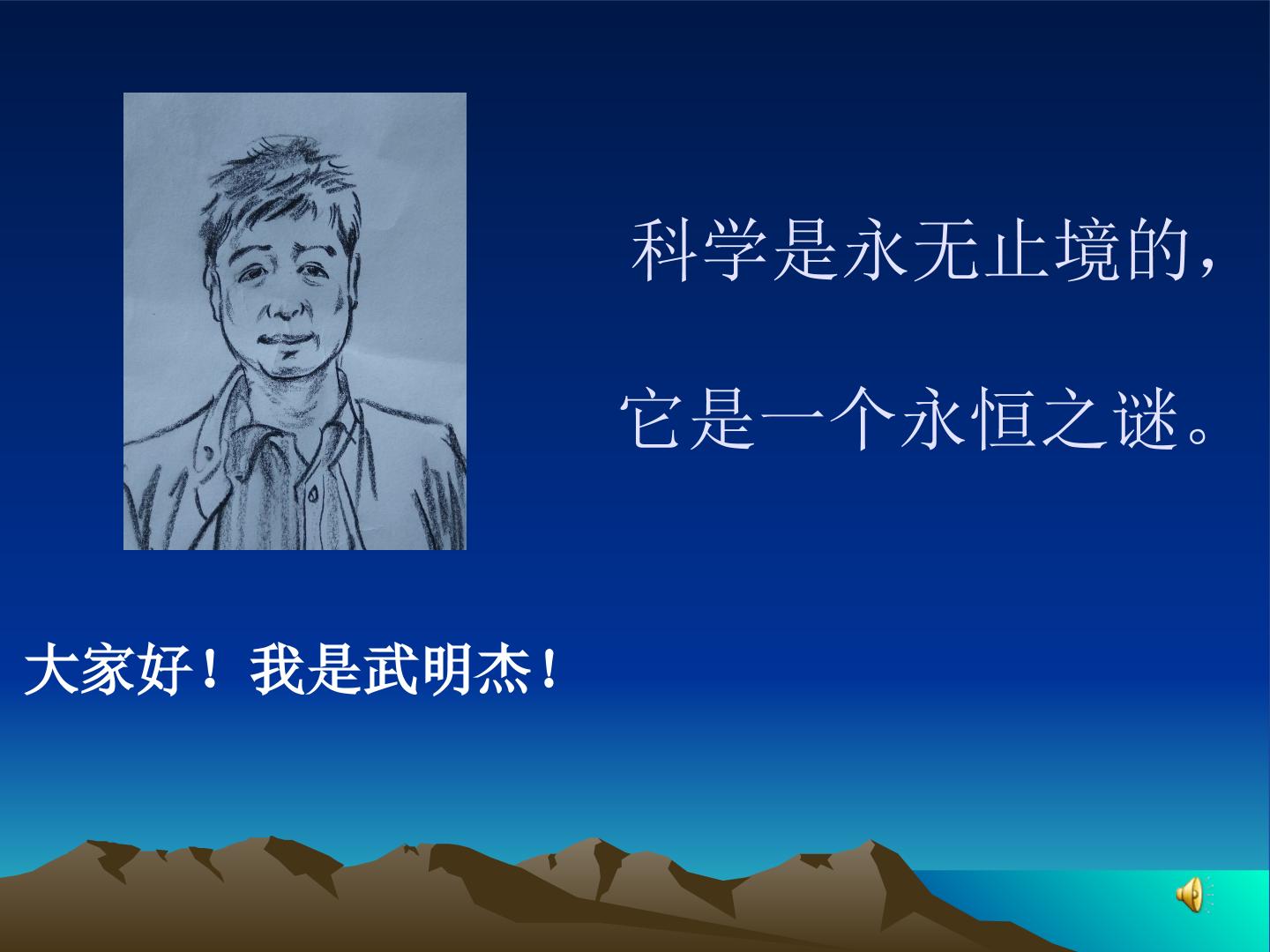 科学是永无止境的，

它是一个永恒之谜。

大家好！我是武明杰！